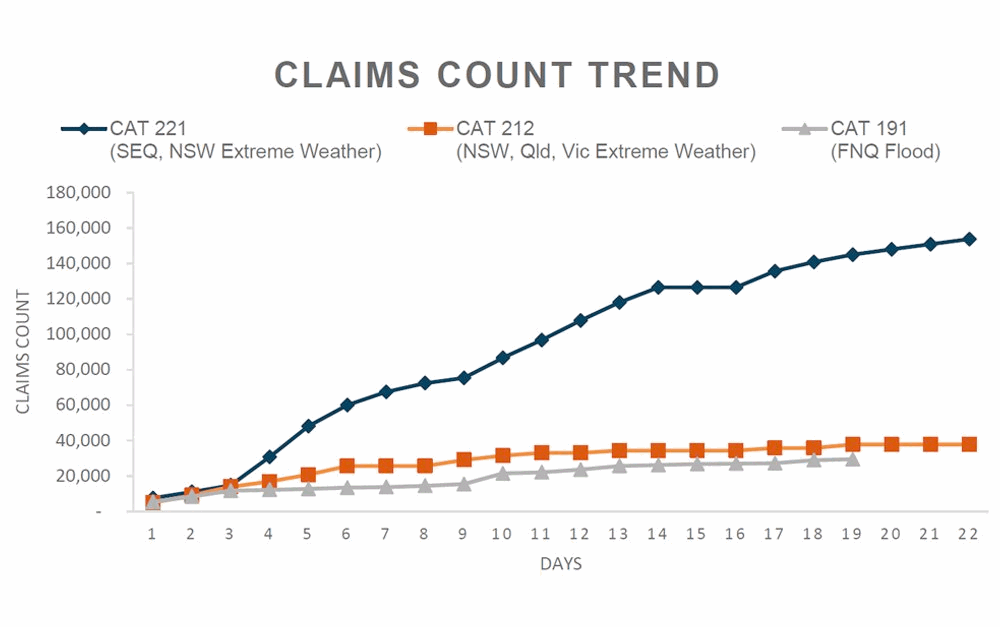 CLAIMS COUNT TREND

CAT 221 (SEQ, NSW Extreme Weather)
CAT 212 (NSW, Qld, Vic Extreme Weather)
CAT 191 (FNQ Flood)

CLAIMS COUNT

180,000
160,000
140,000
120,000
100,000
80,000
60,000
40,000
20,000
-

1 2 3 4 5 6 7 8 9 10 11 12 13 14 15 16 17 18 19 20 21 22

DAYS